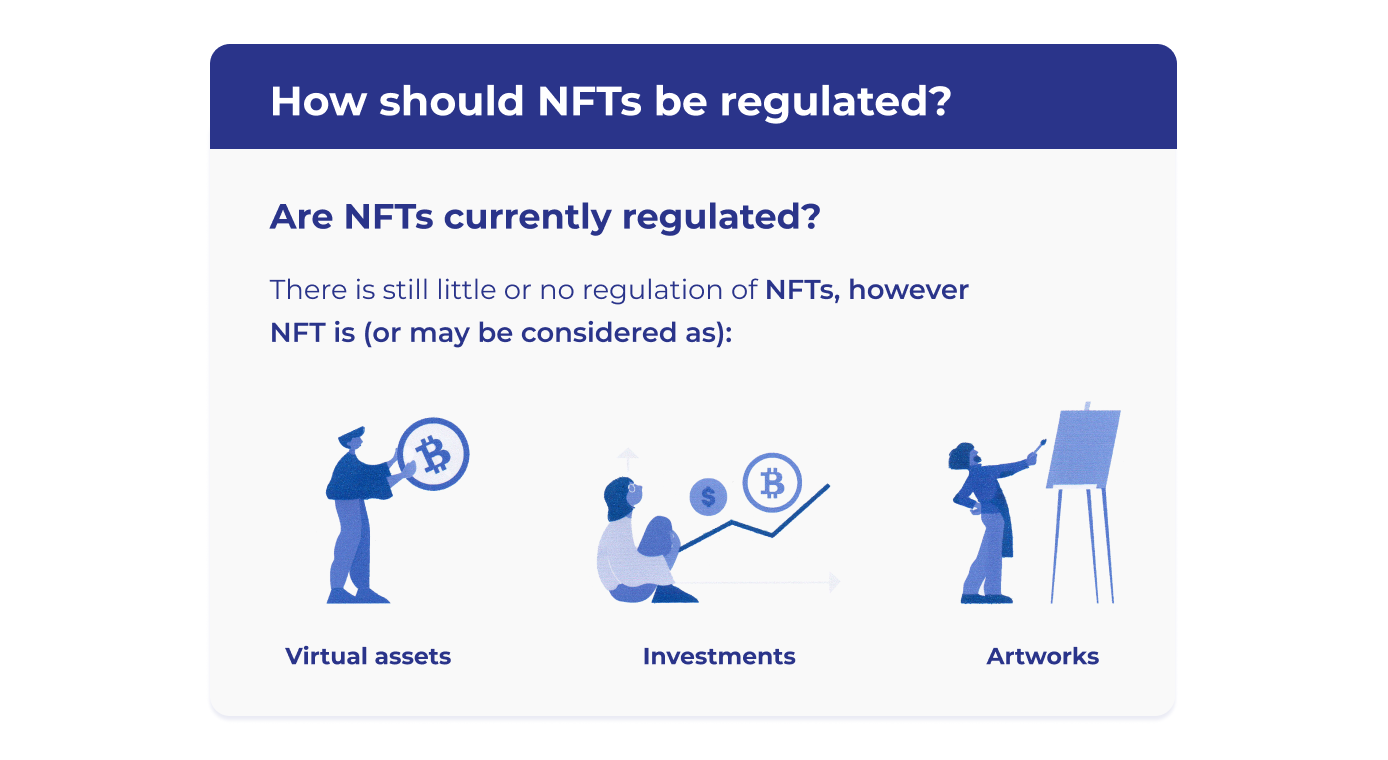 How should NFTs be regulated?

Are NFTs currently regulated?

There is still little or no regulation of NFTs, however NFT is (or may be considered as):

Virtual assets

Investments

Artworks